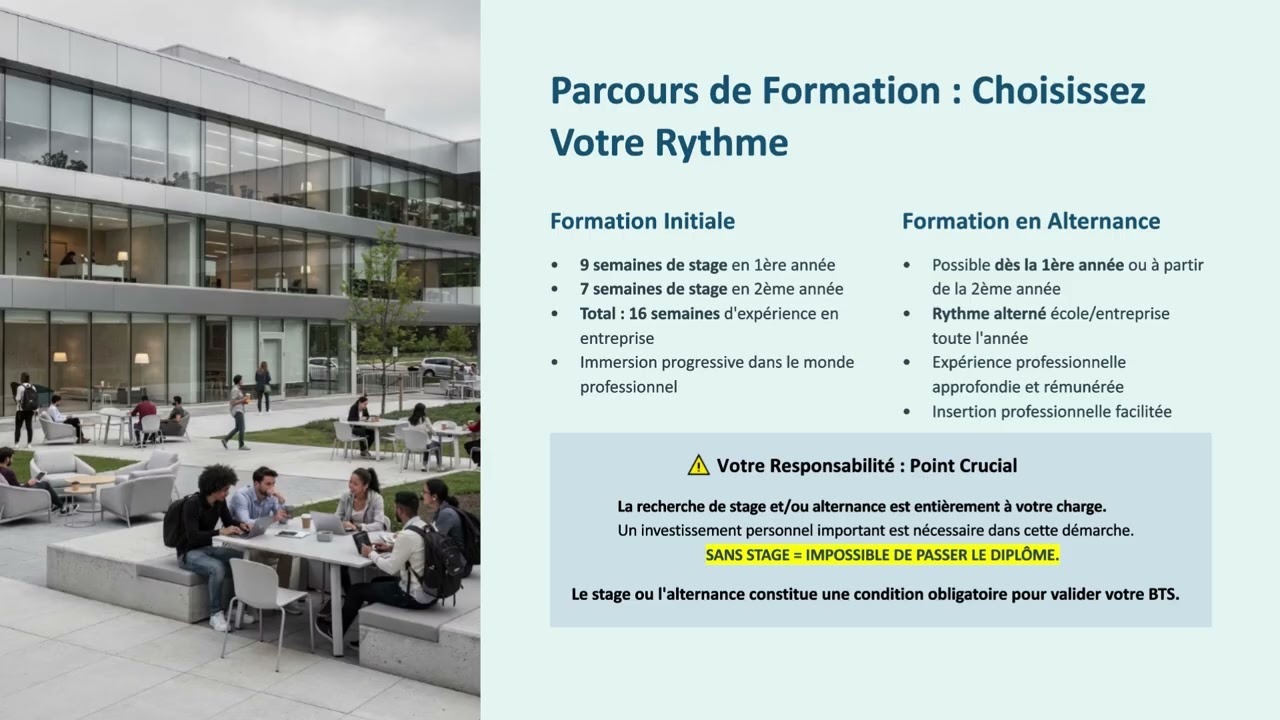 Parcours de Formation : Choisissez Votre Rythme

Formation Initiale

• 9 semaines de stage en 1ère année
• 7 semaines de stage en 2ème année
• Total : 16 semaines d'expérience en entreprise
• Immersion progressive dans le monde professionnel

Formation en Alternance

• Possible dès la 1ère année ou à partir de la 2ème année
• Rythme alterné école/entreprise toute l'année
• Expérience professionnelle approfondie et rémunérée
• Insertion professionnelle facilitée

⚠ Votre Responsabilité : Point Crucial

La recherche de stage et/ou alternance est entièrement à votre charge.
Un investissement personnel important est nécessaire dans cette démarche.
SANS STAGE = IMPOSSIBLE DE PASSER LE DIPLÔME.

Le stage ou l'alternance constitue une condition obligatoire pour valider votre BTS.